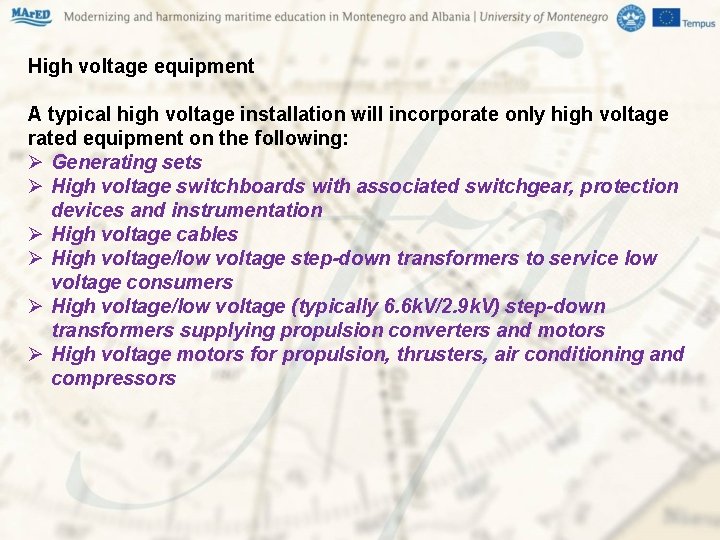 MArED Modernizing and harmonizing maritime education in Montenegro and Albania | University of Montenegro Tempus

High voltage equipment

A typical high voltage installation will incorporate only high voltage rated equipment on the following:
➢ Generating sets
➢ High voltage switchboards with associated switchgear, protection devices and instrumentation
➢ High voltage cables
➢ High voltage/low voltage step-down transformers to service low voltage consumers
➢ High voltage/low voltage (typically 6.6kV/2.9kV) step-down transformers supplying propulsion converters and motors
➢ High voltage motors for propulsion, thrusters, air conditioning and compressors